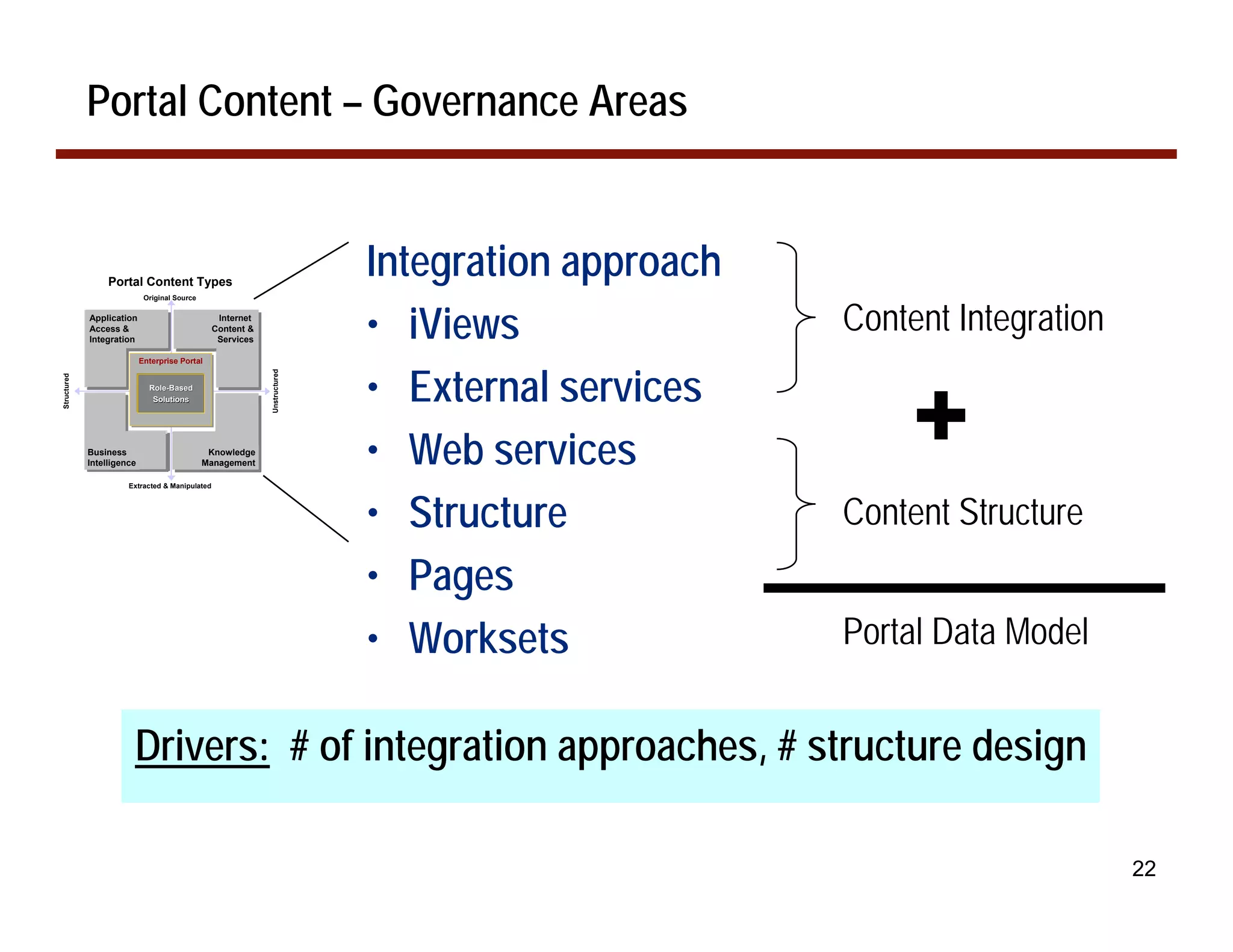 Portal Content – Governance Areas

Portal Content Types

Original Source

Application Access & Integration

Internet Content & Services

Enterprise Portal

Role-Based Solutions

Structured

Unstructured

Business Intelligence

Knowledge Management

Extracted & Manipulated

Integration approach
• iViews
• External services
• Web services
• Structure
• Pages
• Worksets

Content Integration

+

Content Structure

Portal Data Model

Drivers: # of integration approaches, # structure design

22